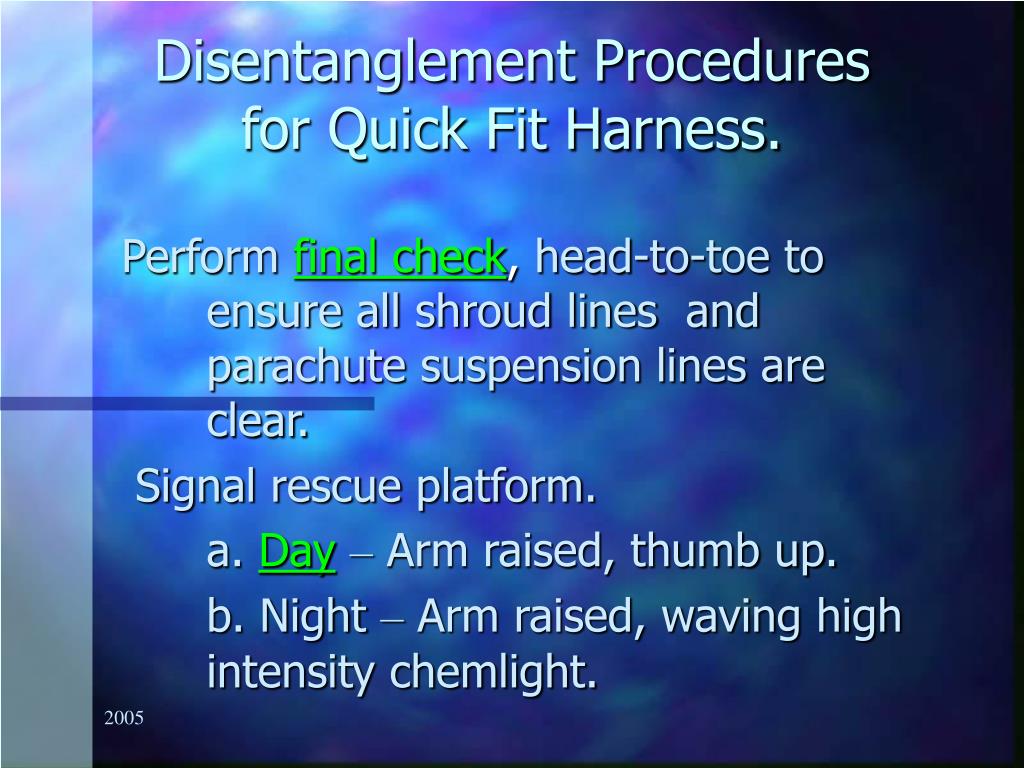 Disentanglement Procedures for Quick Fit Harness.

Perform final check, head-to-toe to ensure all shroud lines and parachute suspension lines are clear.

Signal rescue platform.

a. Day – Arm raised, thumb up.

b. Night – Arm raised, waving high intensity chemlight.

2005